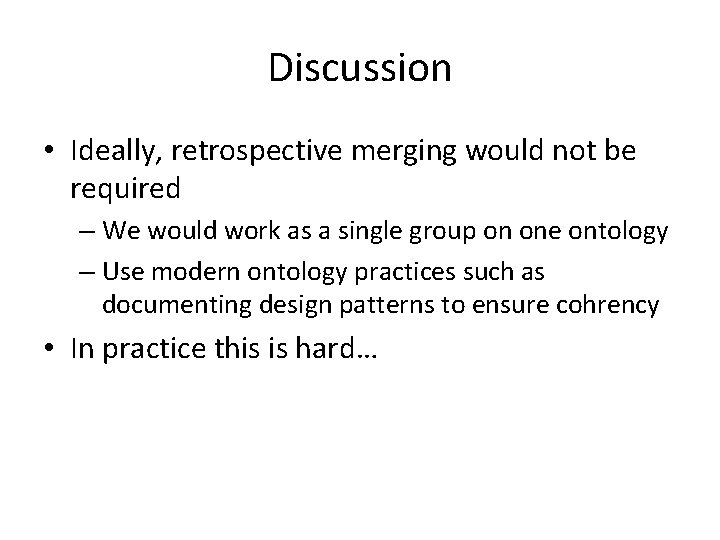 Discussion

• Ideally, retrospective merging would not be required

– We would work as a single group on one ontology

– Use modern ontology practices such as documenting design patterns to ensure cohrency

• In practice this is hard…